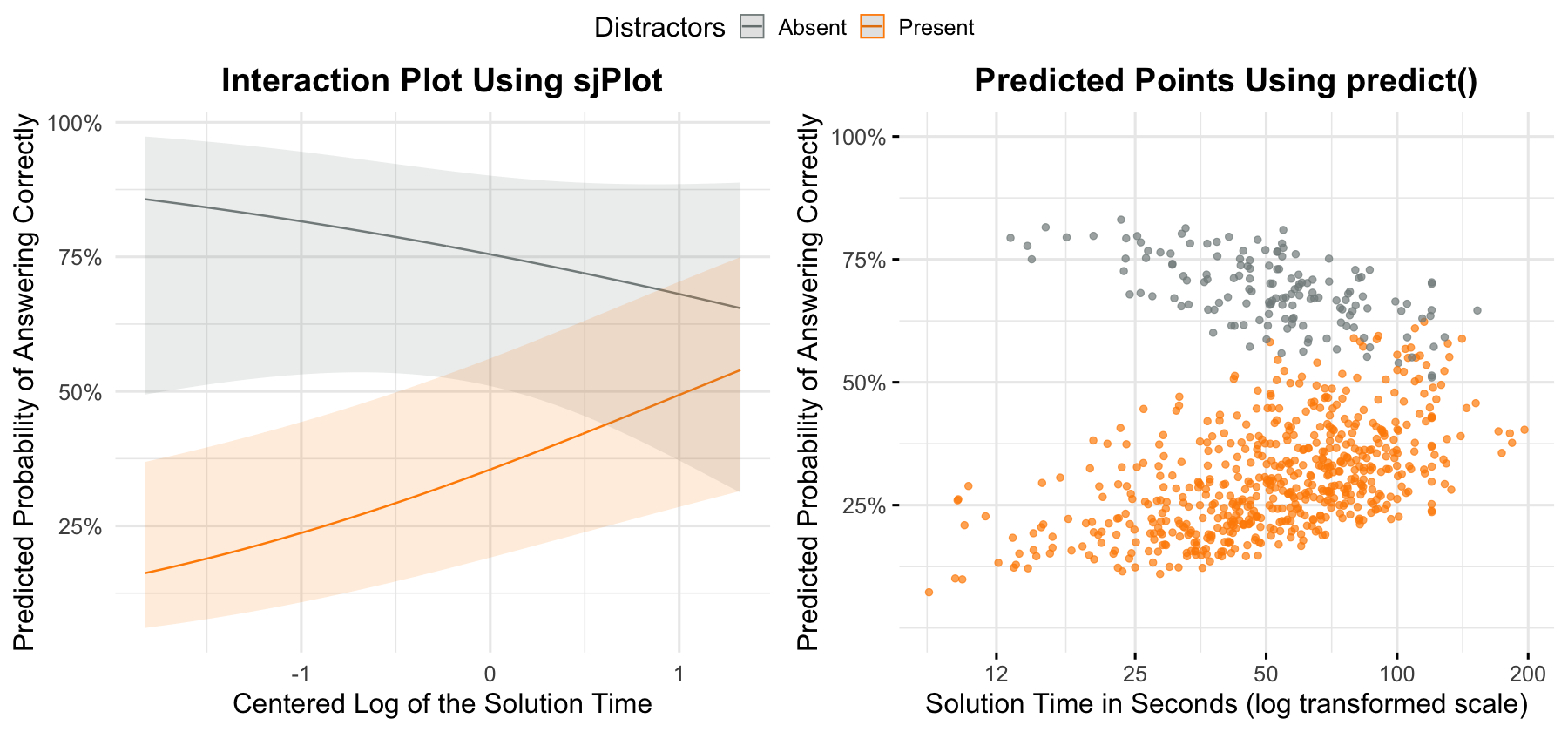 Distractors Absent Present

Interaction Plot Using sjPlot

Predicted Probability of Answering Correctly

100%
75%
50%
25%

-1
0
1

Centered Log of the Solution Time

Predicted Points Using predict()

Predicted Probability of Answering Correctly

100%
75%
50%
25%

12
25
50
100
200

Solution Time in Seconds (log transformed scale)